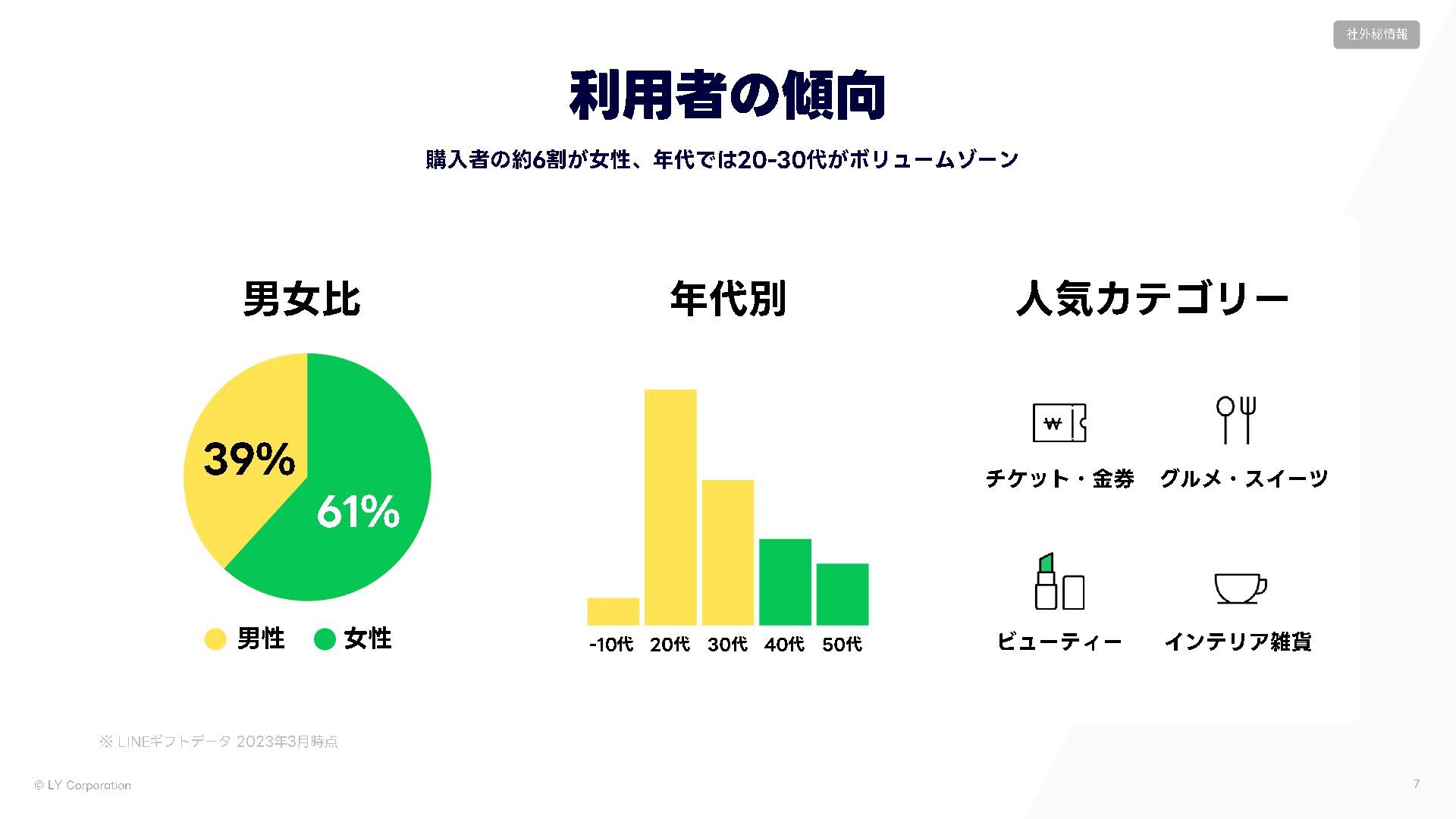 社外秘情報

利用者の傾向

購入者の約6割が女性、年代では20-30代がボリュームゾーン

男女比

39%

61%

男性 女性

年代別

-10代 20代 30代 40代 50代

人気カテゴリー

₩

チケット・金券

グルメ・スイーツ

ビューティー

インテリア雑貨

※ LINEギフトデータ 2023年3月時点

© LY Corporation

7